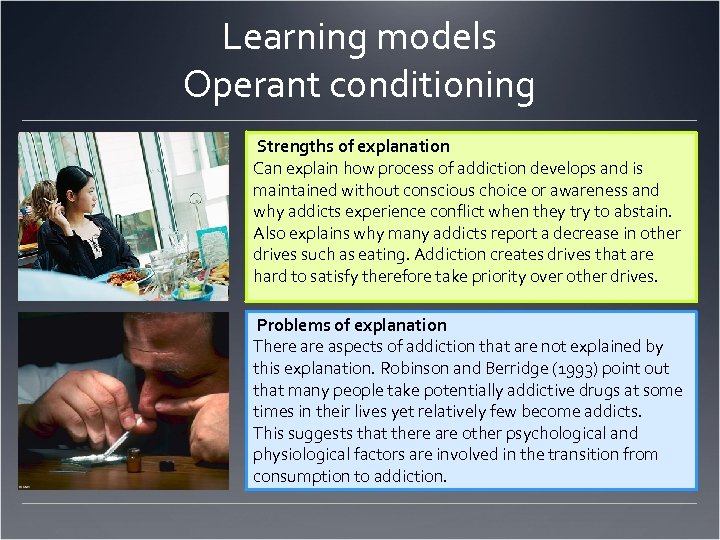 Learning models
Operant conditioning

Strengths of explanation
Can explain how process of addiction develops and is maintained without conscious choice or awareness and why addicts experience conflict when they try to abstain. Also explains why many addicts report a decrease in other drives such as eating. Addiction creates drives that are hard to satisfy therefore take priority over other drives.

Problems of explanation
There are aspects of addiction that are not explained by this explanation. Robinson and Berridge (1993) point out that many people take potentially addictive drugs at some times in their lives yet relatively few become addicts. This suggests that there are other psychological and physiological factors are involved in the transition from consumption to addiction.